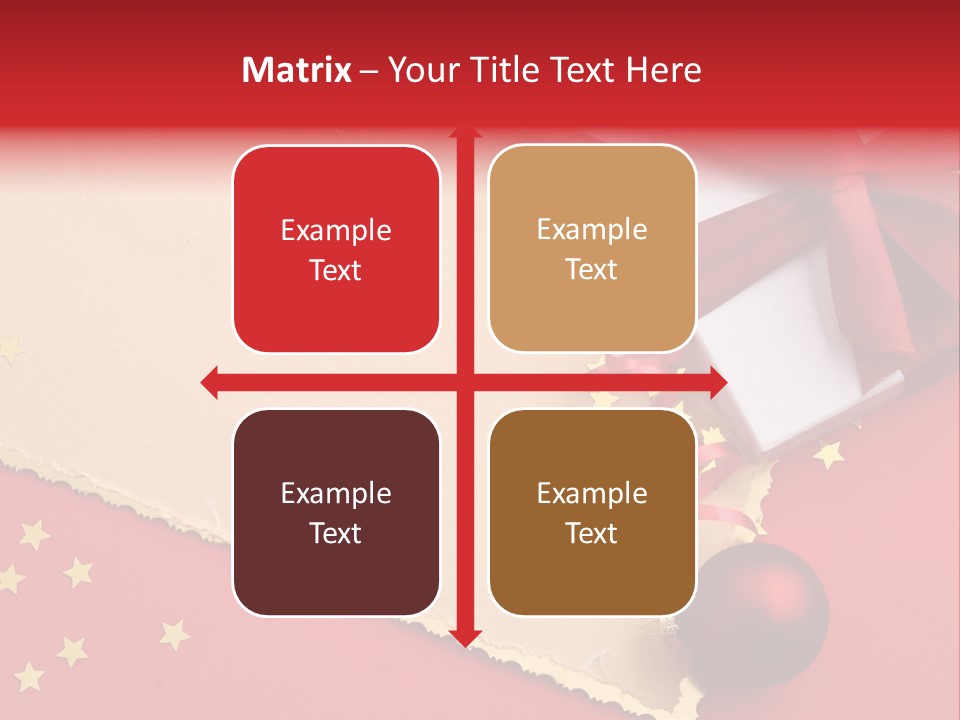 Matrix – Your Title Text Here

Example Text

Example Text

Example Text

Example Text